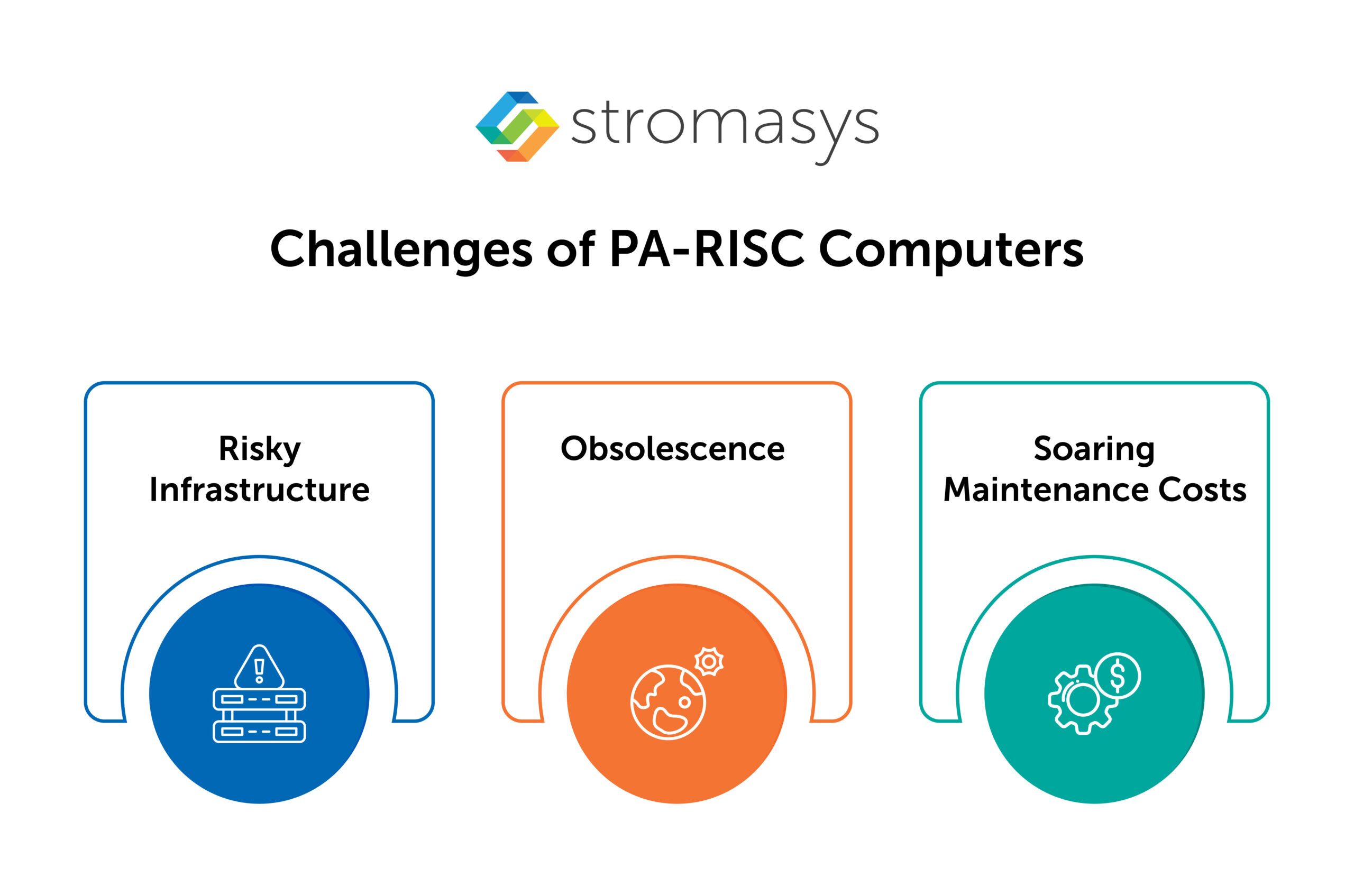 stromasys

Challenges of PA-RISC Computers

Risky Infrastructure

Obsolescence

Soaring Maintenance Costs